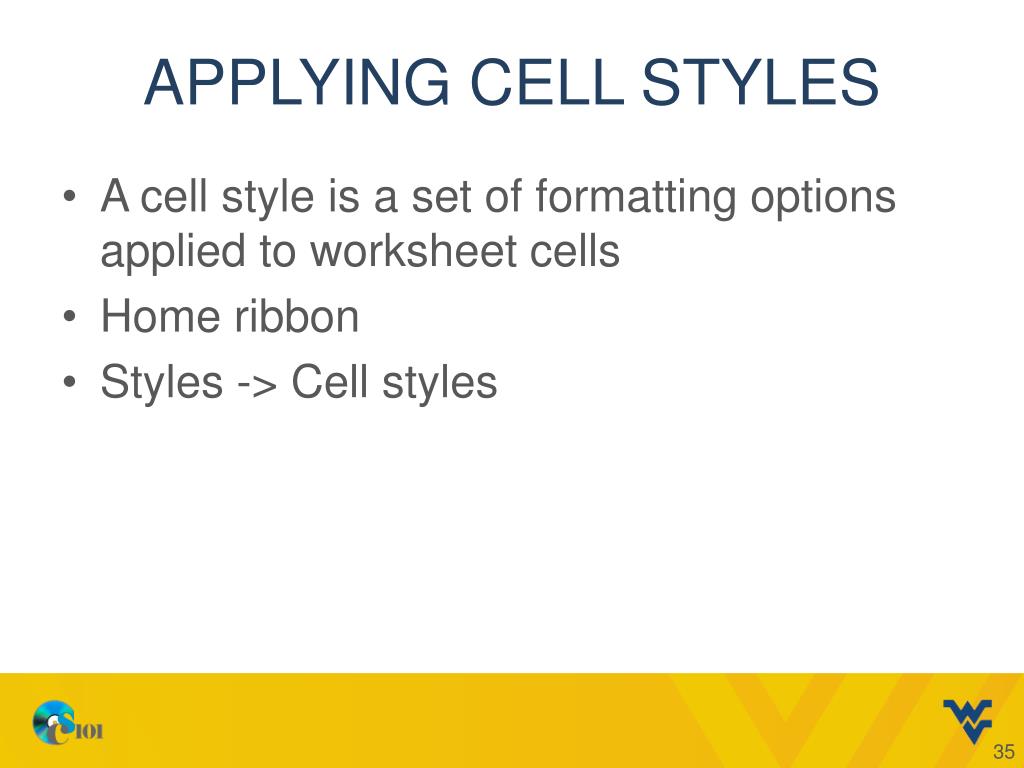 APPLYING CELL STYLES

• A cell style is a set of formatting options applied to worksheet cells
• Home ribbon
• Styles -> Cell styles

CS101

35